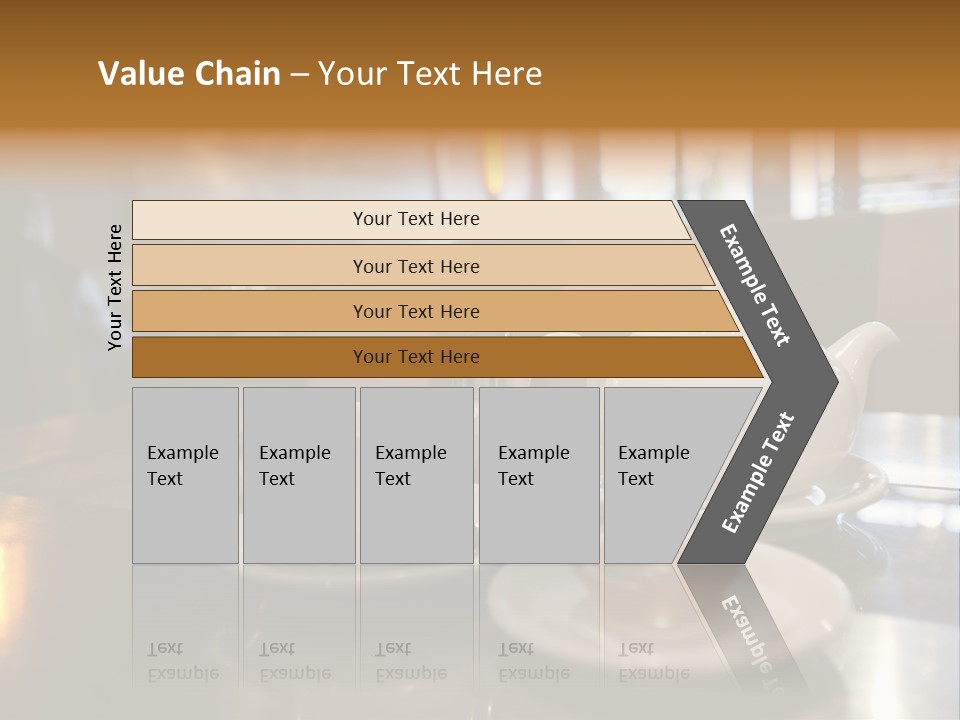 Value Chain – Your Text Here

Your Text Here

Your Text Here

Your Text Here

Your Text Here

Your Text Here

Example Text

Example Text

Example Text

Example Text

Example Text

Example Text

Example Text